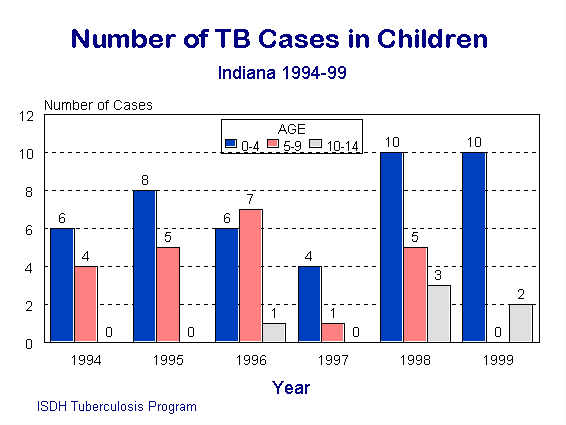 Number of TB Cases in Children

Indiana 1994-99

Number of Cases

12
10
8
6
4
2
0

AGE
0-4 5-9 10-14

6 4 0
8 5 0
6 7 1
4 1 0
10 5 3
10 0 2

1994 1995 1996 1997 1998 1999

Year

ISDH Tuberculosis Program